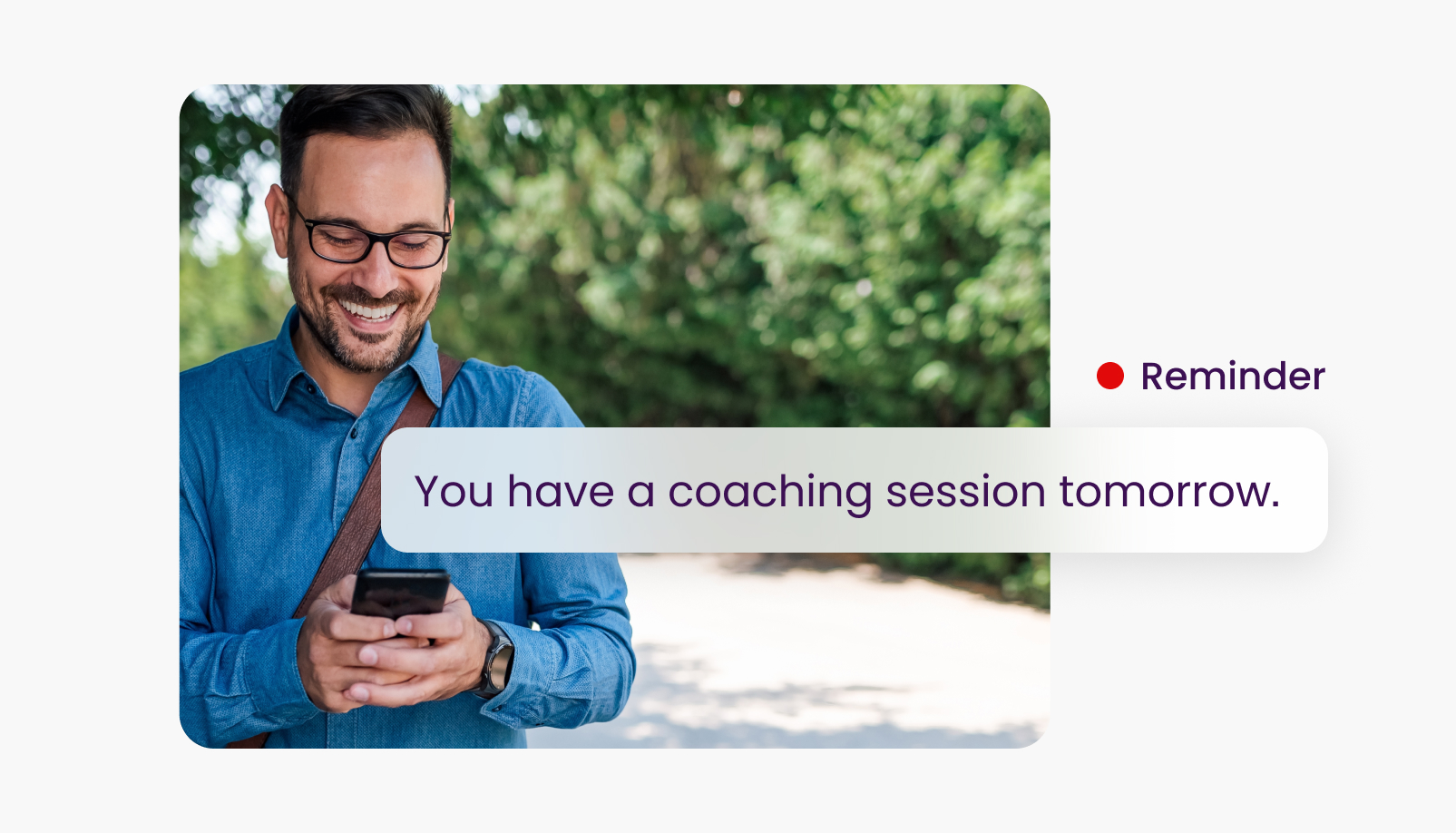 Reminder

You have a coaching session tomorrow.